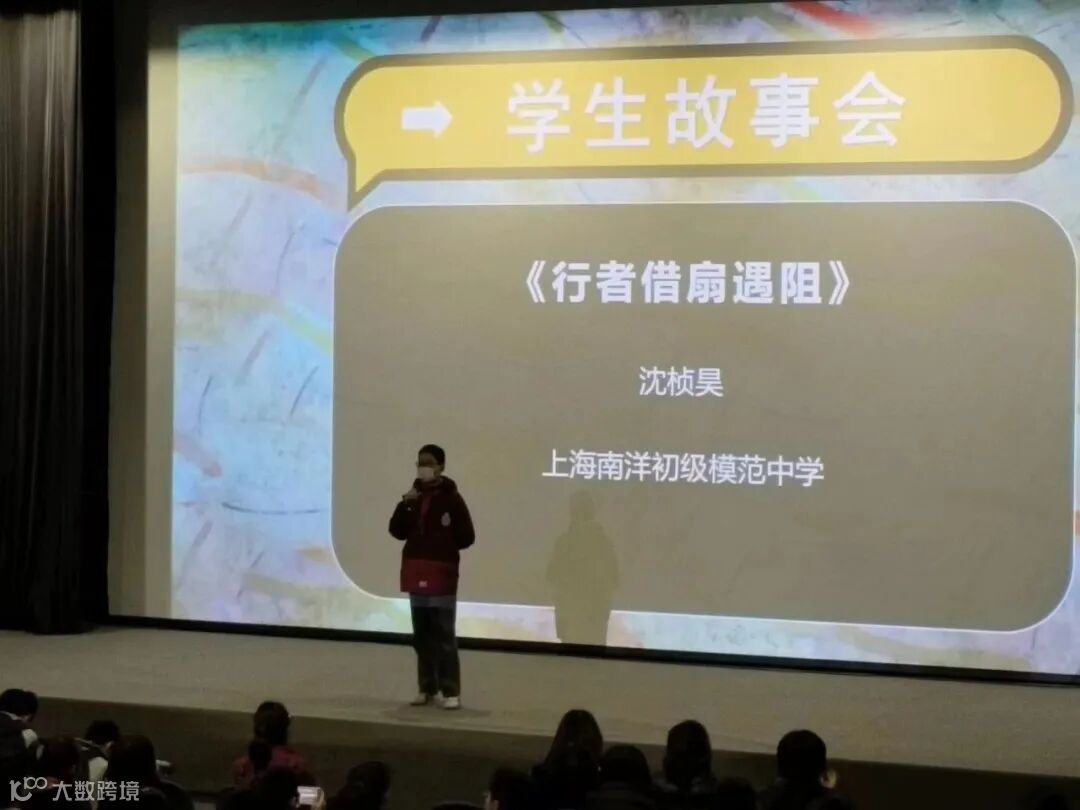 学生故事会

《行者借扇遇阻》

沈桢昊

上海南洋初级模范中学

大数跨境